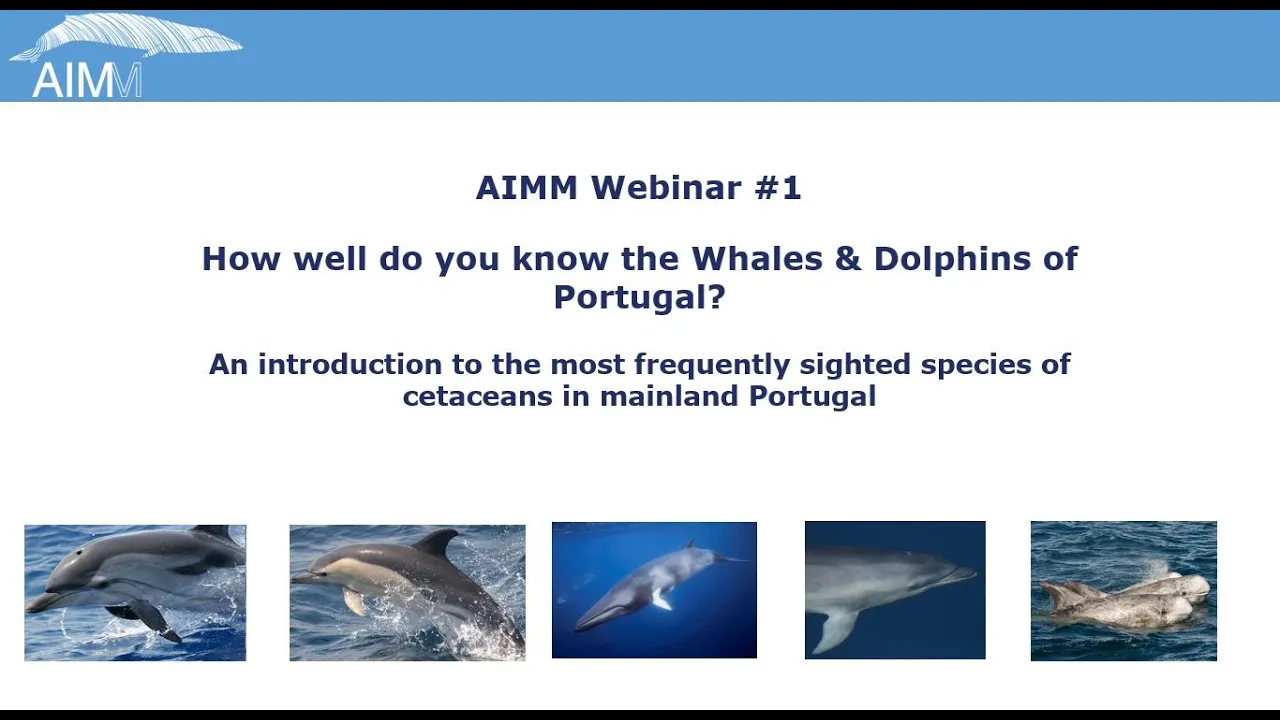 AIMM

AIMM Webinar #1

How well do you know the Whales & Dolphins of Portugal?

An introduction to the most frequently sighted species of cetaceans in mainland Portugal